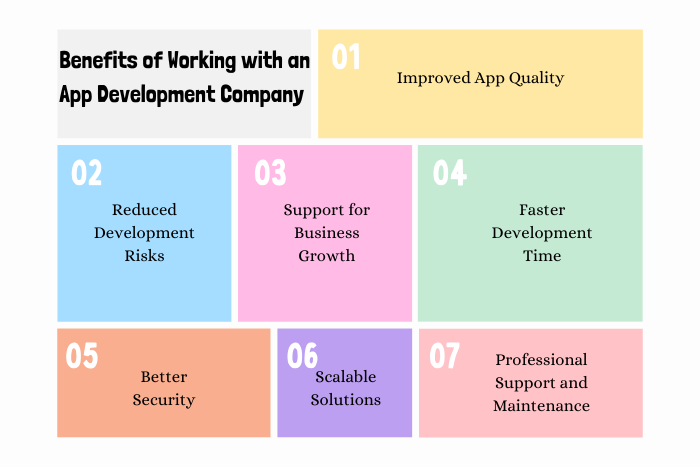 Benefits of Working with an App Development Company

01
Improved App Quality

02
Reduced Development Risks

03
Support for Business Growth

04
Faster Development Time

05
Better Security

06
Scalable Solutions

07
Professional Support and Maintenance